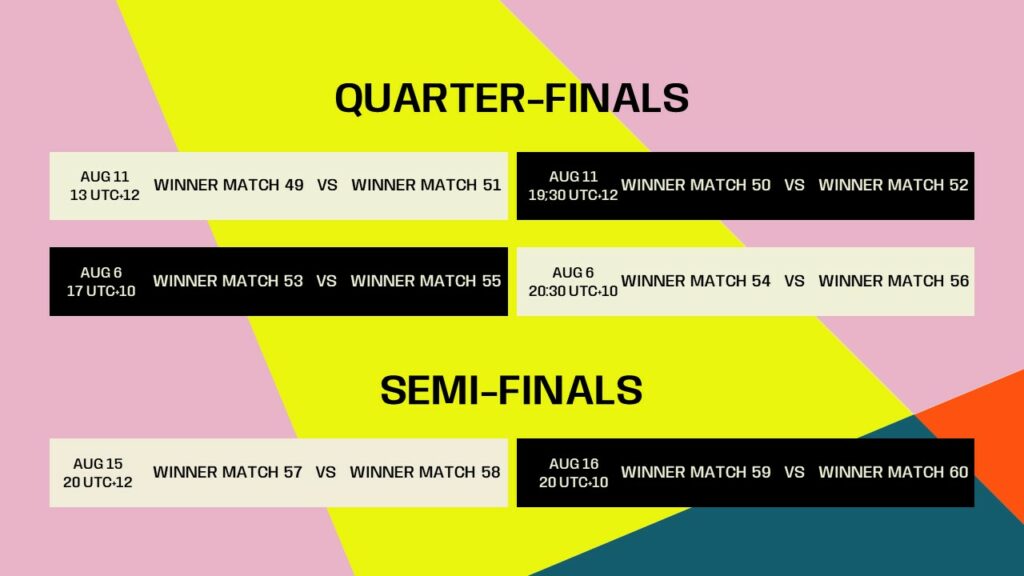 QUARTER-FINALS

AUG 11
13 UTC+12
WINNER MATCH 49 VS WINNER MATCH 51

AUG 11
19:30 UTC+12
WINNER MATCH 50 VS WINNER MATCH 52

AUG 6
17 UTC+10
WINNER MATCH 53 VS WINNER MATCH 55

AUG 6
20:30 UTC+10
WINNER MATCH 54 VS WINNER MATCH 56

SEMI-FINALS

AUG 15
20 UTC+12
WINNER MATCH 57 VS WINNER MATCH 58

AUG 16
20 UTC+10
WINNER MATCH 59 VS WINNER MATCH 60